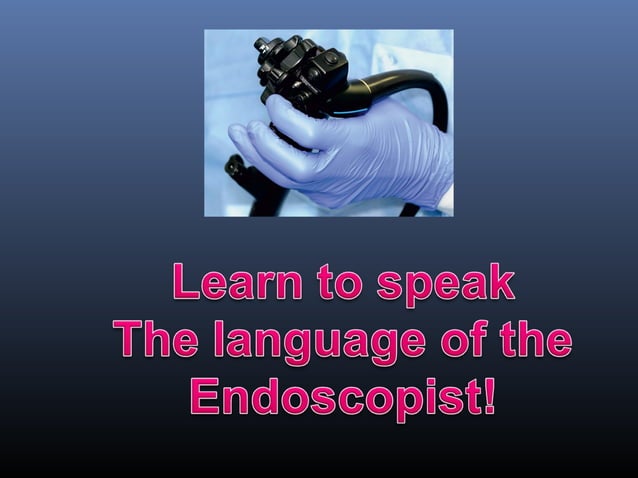 Learn to speak
The language of the
Endoscopist!